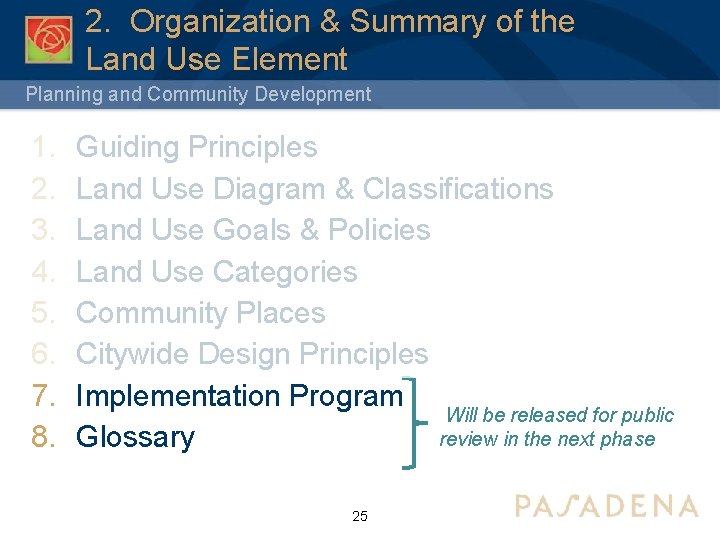 2. Organization & Summary of the Land Use Element

Planning and Community Development

1. Guiding Principles
2. Land Use Diagram & Classifications
3. Land Use Goals & Policies
4. Land Use Categories
5. Community Places
6. Citywide Design Principles
7. Implementation Program
8. Glossary

Will be released for public review in the next phase

25

PASADENA